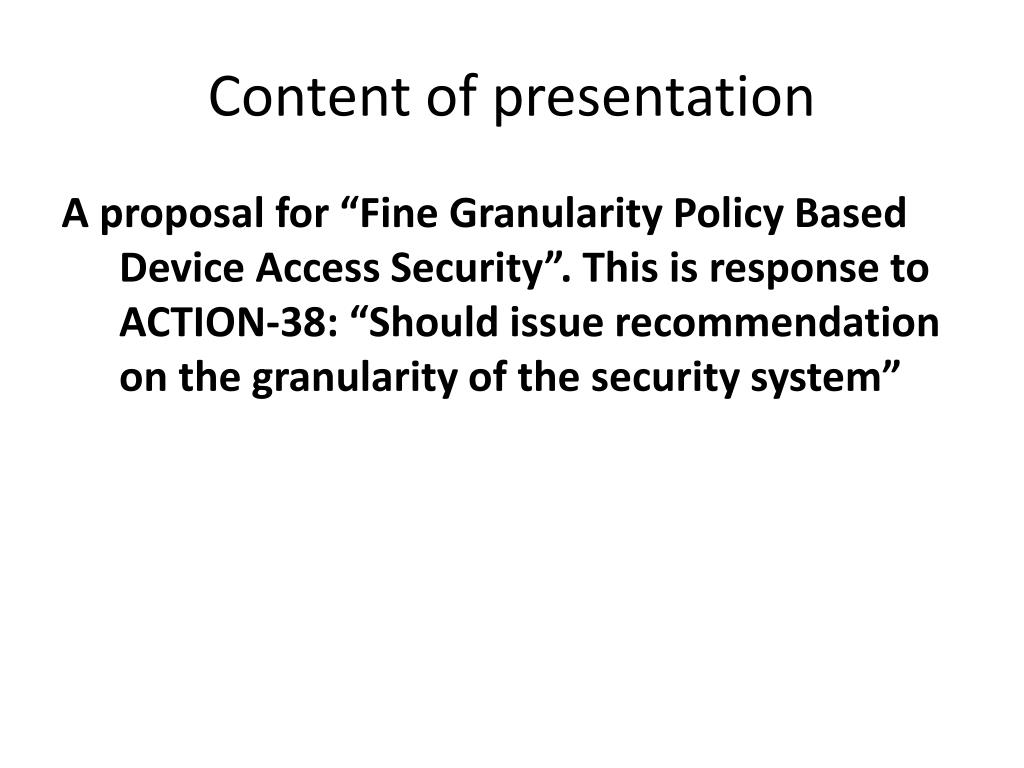 Content of presentation

A proposal for “Fine Granularity Policy Based Device Access Security”. This is response to ACTION-38: “Should issue recommendation on the granularity of the security system”